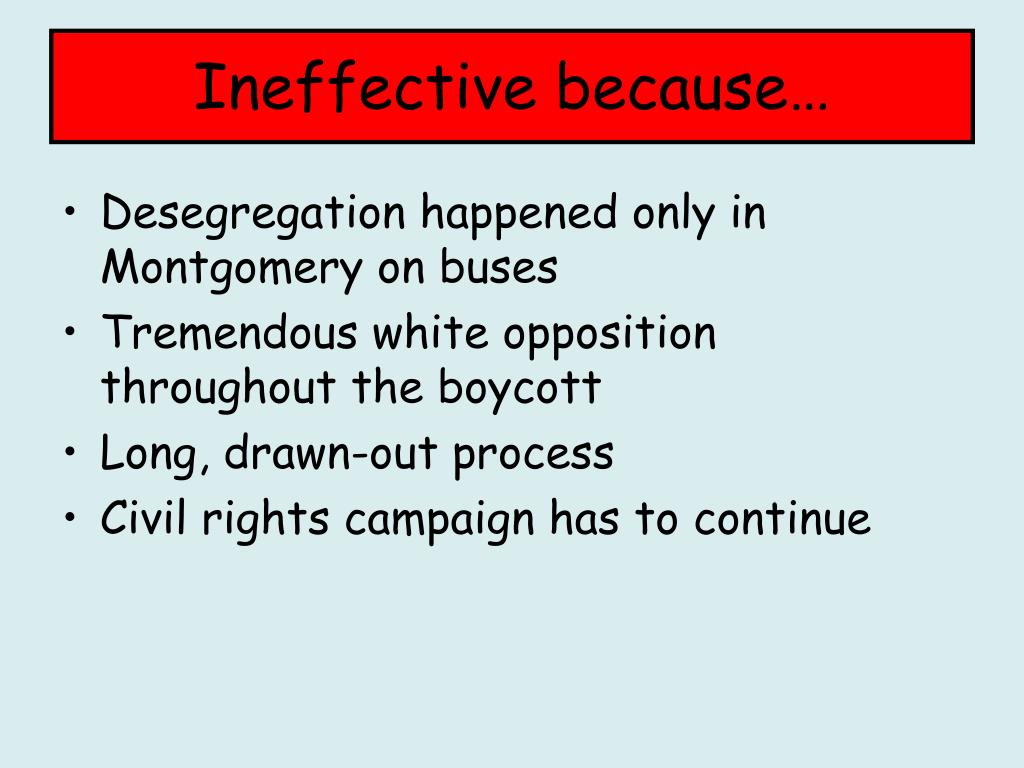 Ineffective because…

• Desegregation happened only in Montgomery on buses
• Tremendous white opposition throughout the boycott
• Long, drawn-out process
• Civil rights campaign has to continue